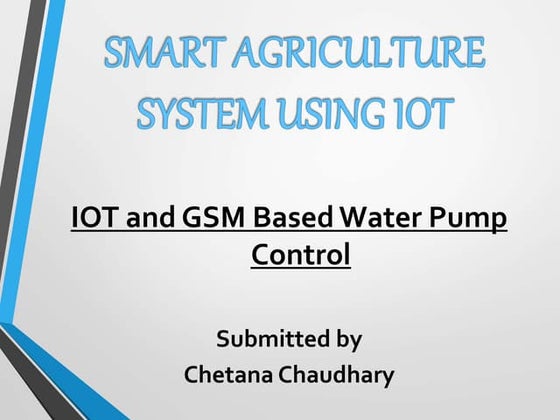 SMART AGRICULTURE SYSTEM USING IOT

IOT and GSM Based Water Pump Control

Submitted by
Chetana Chaudhary